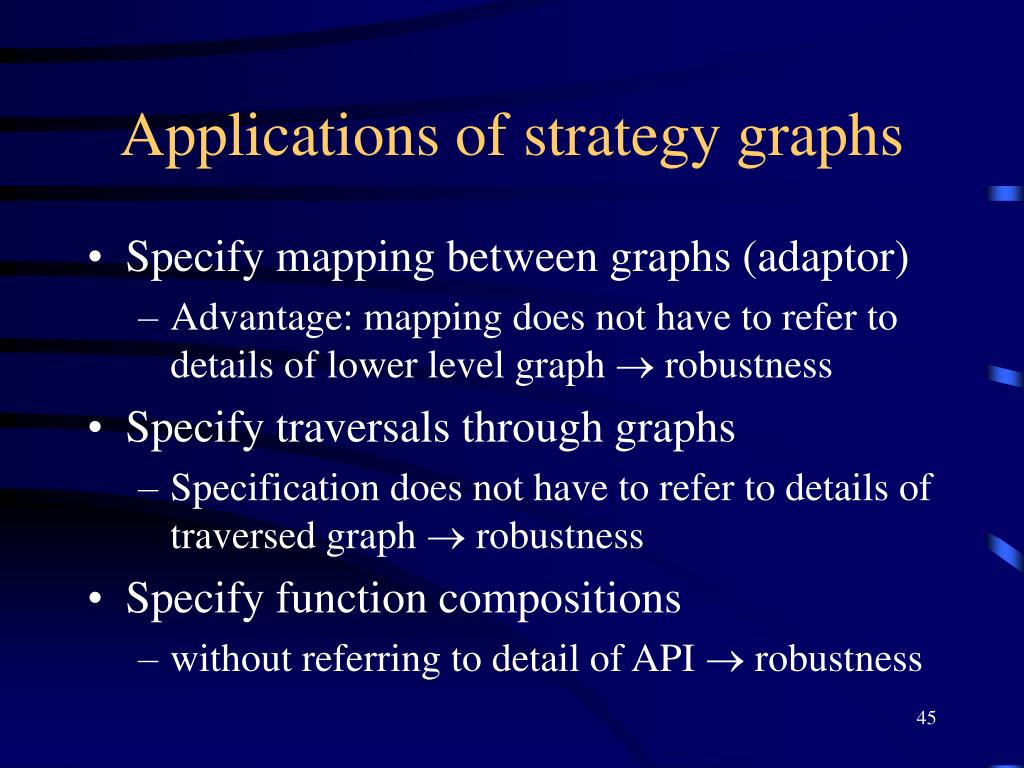 Applications of strategy graphs

• Specify mapping between graphs (adaptor)
  – Advantage: mapping does not have to refer to details of lower level graph $\rightarrow$ robustness
• Specify traversals through graphs
  – Specification does not have to refer to details of traversed graph $\rightarrow$ robustness
• Specify function compositions
  – without referring to detail of API $\rightarrow$ robustness

45